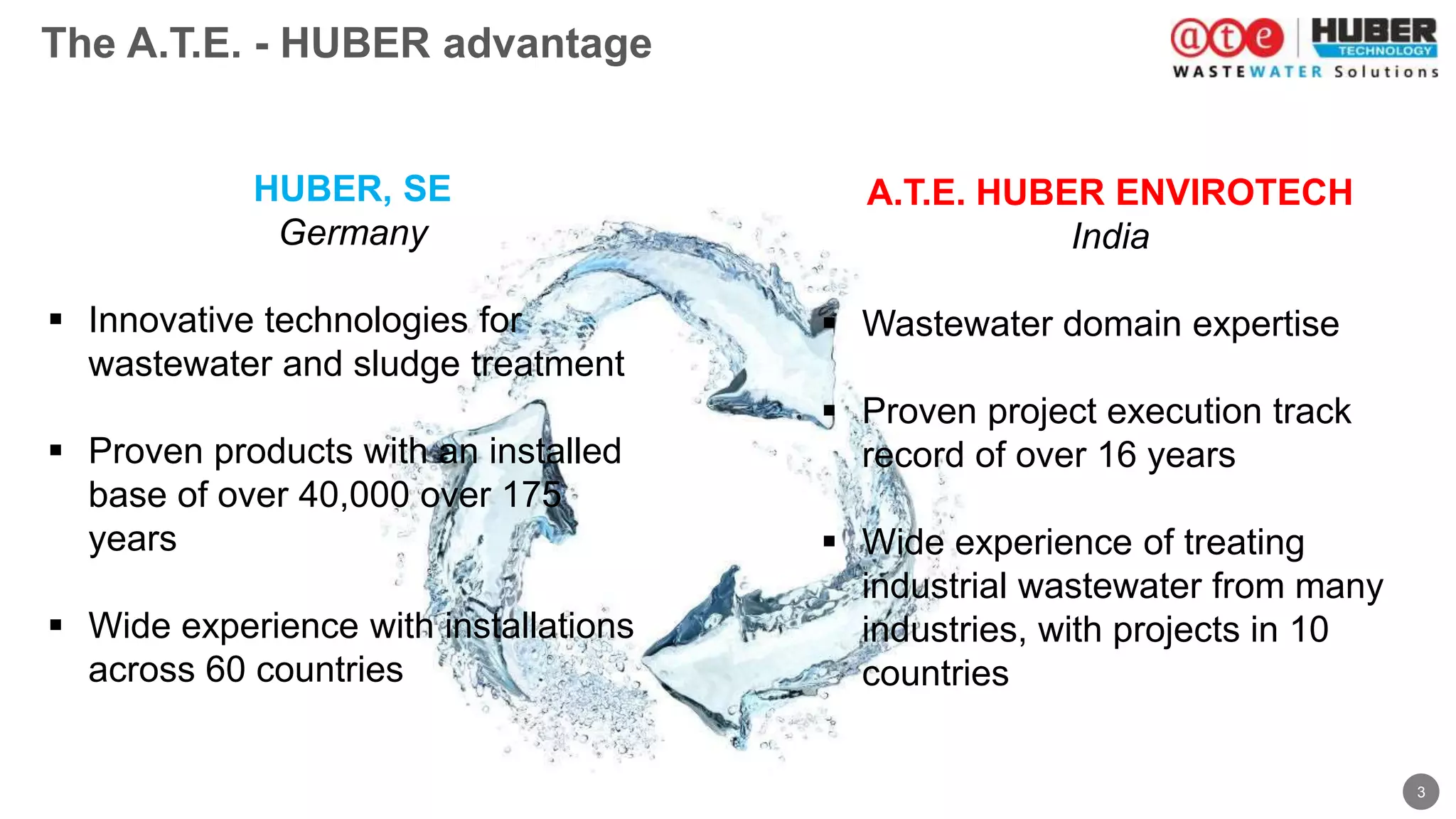 The A.T.E. - HUBER advantage

ate HUBER TECHNOLOGY
WASTEWATER Solutions

HUBER, SE
Germany

▪ Innovative technologies for wastewater and sludge treatment

▪ Proven products with an installed base of over 40,000 over 175 years

▪ Wide experience with installations across 60 countries

A.T.E. HUBER ENVIROTECH
India

▪ Wastewater domain expertise

▪ Proven project execution track record of over 16 years

▪ Wide experience of treating industrial wastewater from many industries, with projects in 10 countries

3